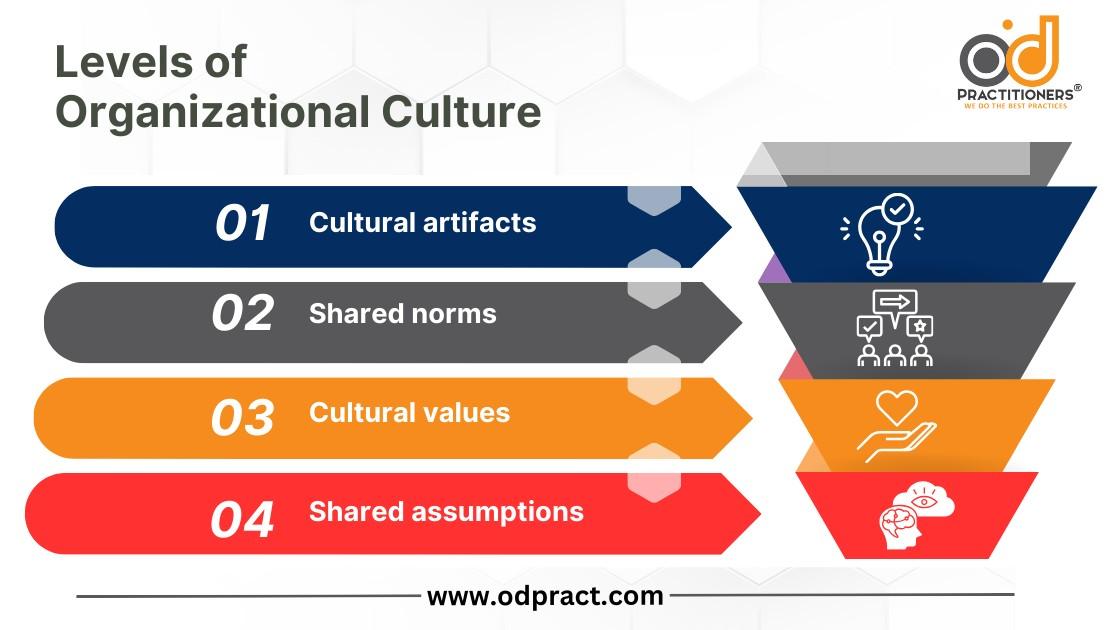 Levels of Organizational Culture

od PRACTITIONERS®
WE DO THE BEST PRACTICES

01 Cultural artifacts

02 Shared norms

03 Cultural values

04 Shared assumptions

www.odpract.com